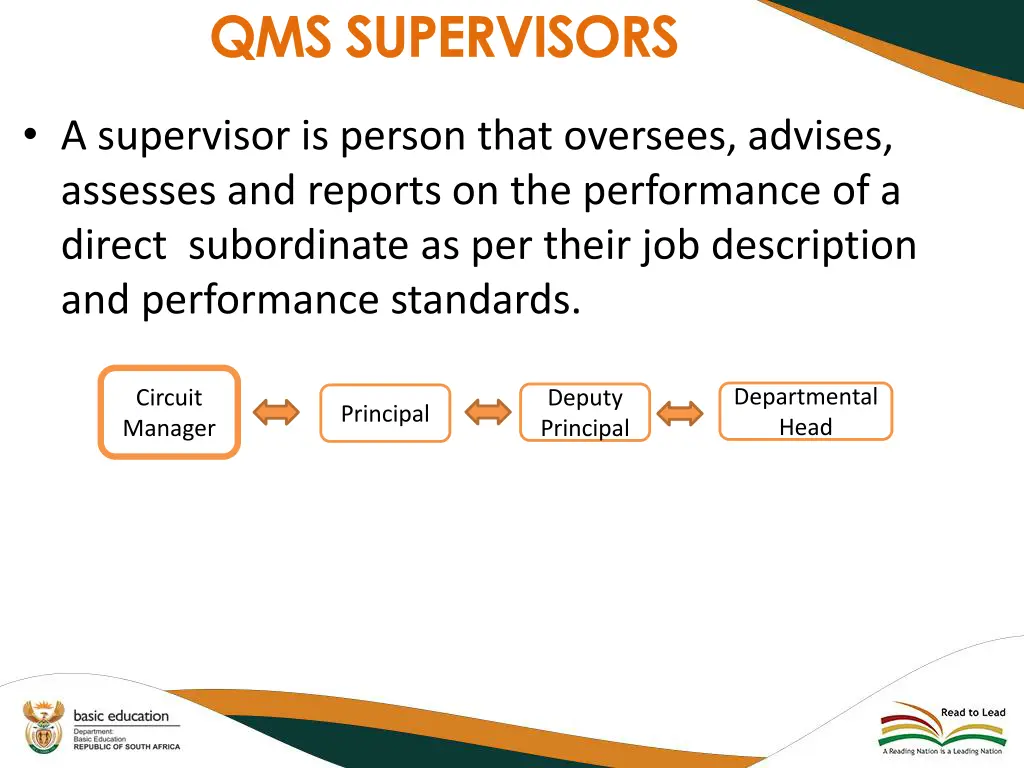 QMS SUPERVISORS

• A supervisor is person that oversees, advises, assesses and reports on the performance of a direct subordinate as per their job description and performance standards.

Circuit Manager

Principal

Deputy Principal

Departmental Head

basic education
Department:
Basic Education
REPUBLIC OF SOUTH AFRICA

Read to Lead
A Reading Nation is a Leading Nation